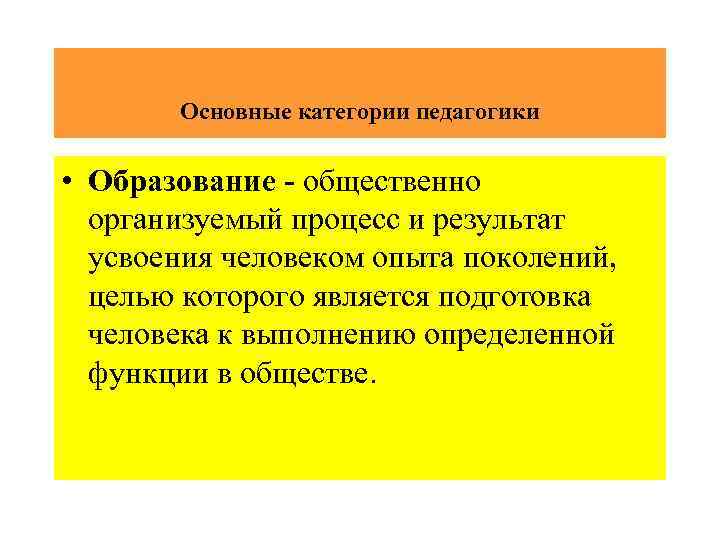 Основные категории педагогики

• Образование - общественно организуемый процесс и результат усвоения человеком опыта поколений, целью которого является подготовка человека к выполнению определенной функции в обществе.